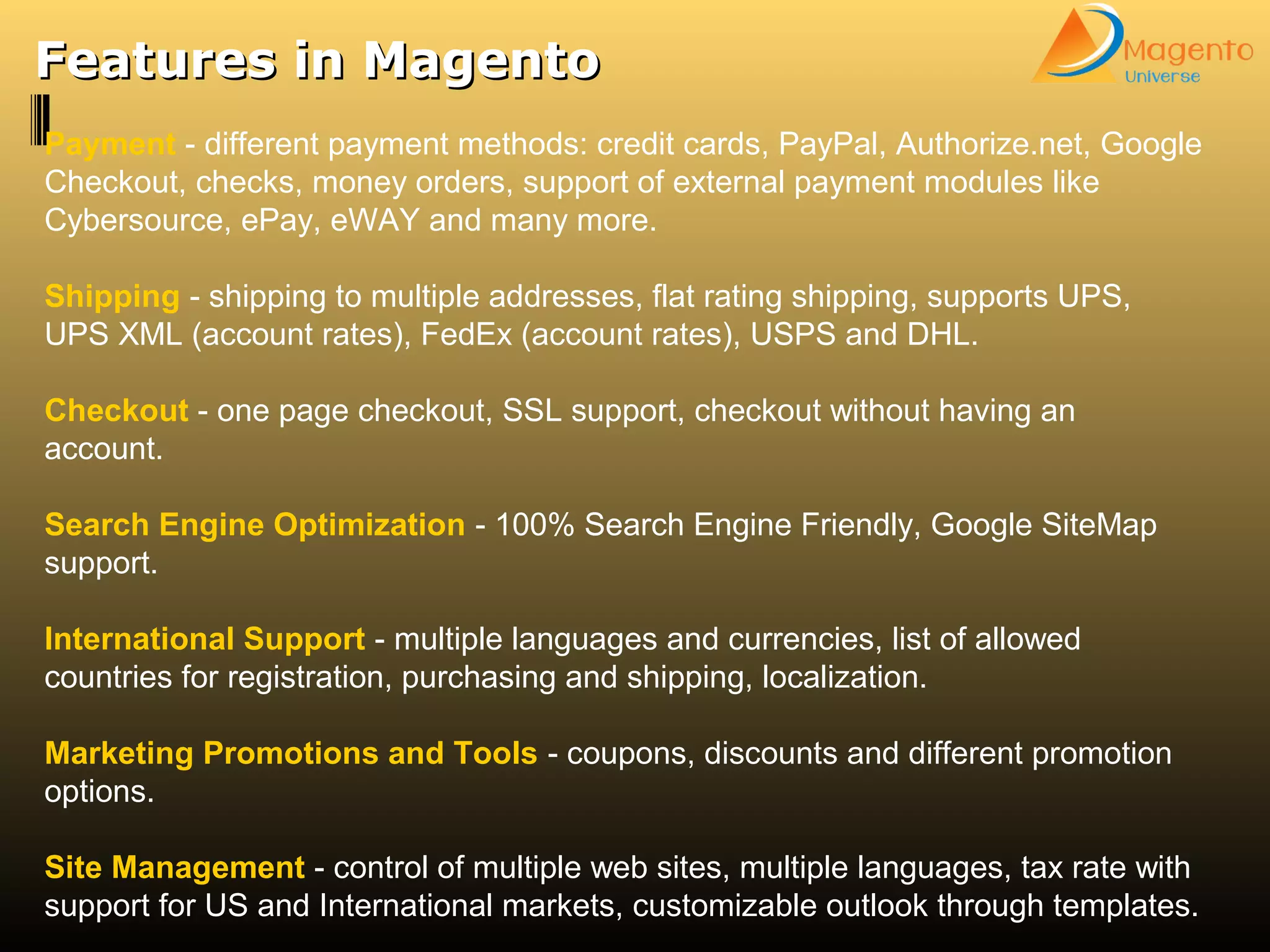 Features in Magento

Magento Universe

Payment - different payment methods: credit cards, PayPal, Authorize.net, Google Checkout, checks, money orders, support of external payment modules like Cybersource, ePay, eWAY and many more.

Shipping - shipping to multiple addresses, flat rating shipping, supports UPS, UPS XML (account rates), FedEx (account rates), USPS and DHL.

Checkout - one page checkout, SSL support, checkout without having an account.

Search Engine Optimization - 100% Search Engine Friendly, Google SiteMap support.

International Support - multiple languages and currencies, list of allowed countries for registration, purchasing and shipping, localization.

Marketing Promotions and Tools - coupons, discounts and different promotion options.

Site Management - control of multiple web sites, multiple languages, tax rate with support for US and International markets, customizable outlook through templates.